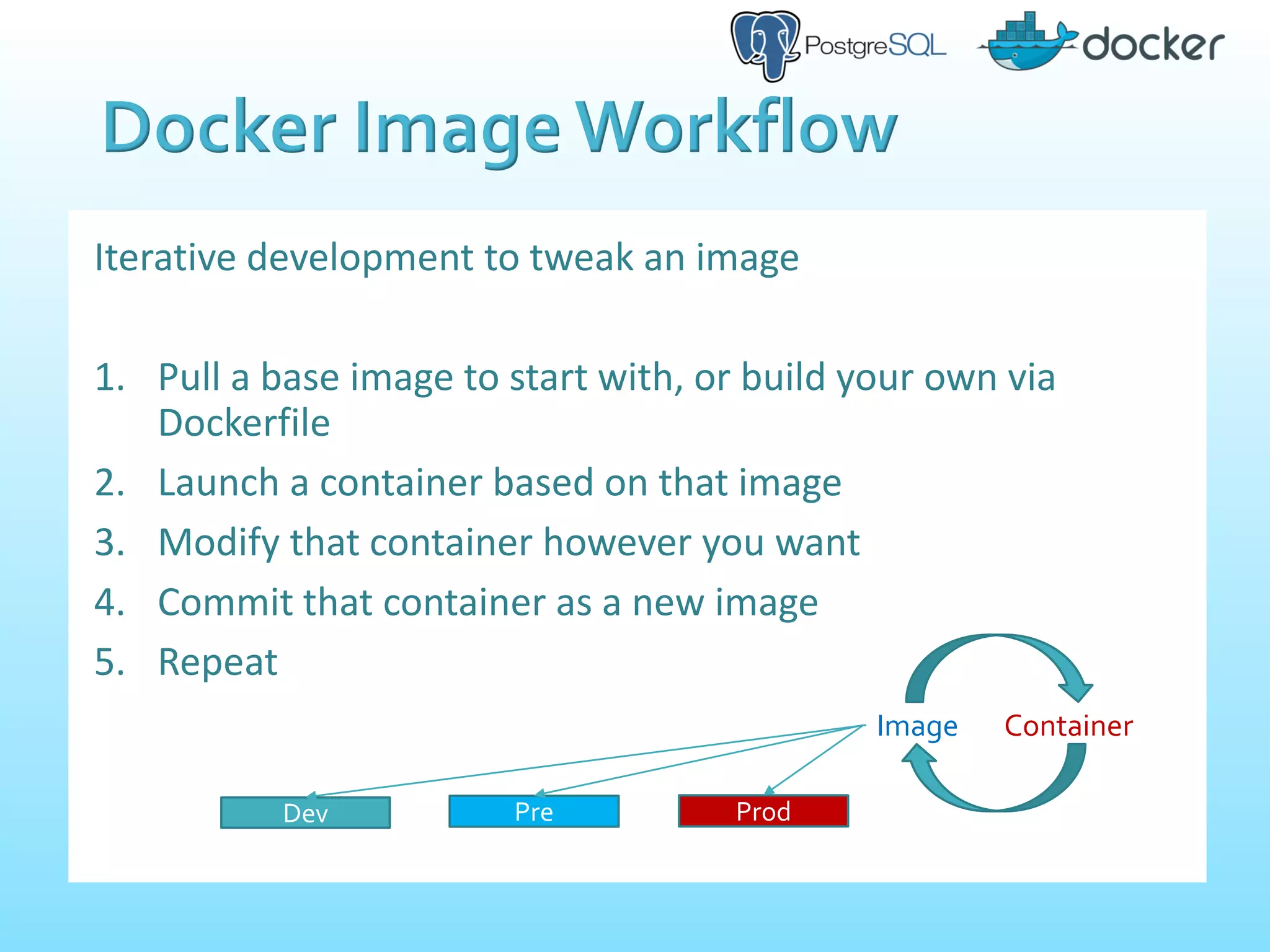 PostgreSQL docker

Docker Image Workflow

Iterative development to tweak an image

1. Pull a base image to start with, or build your own via Dockerfile
2. Launch a container based on that image
3. Modify that container however you want
4. Commit that container as a new image
5. Repeat

Image Container

Dev Pre Prod